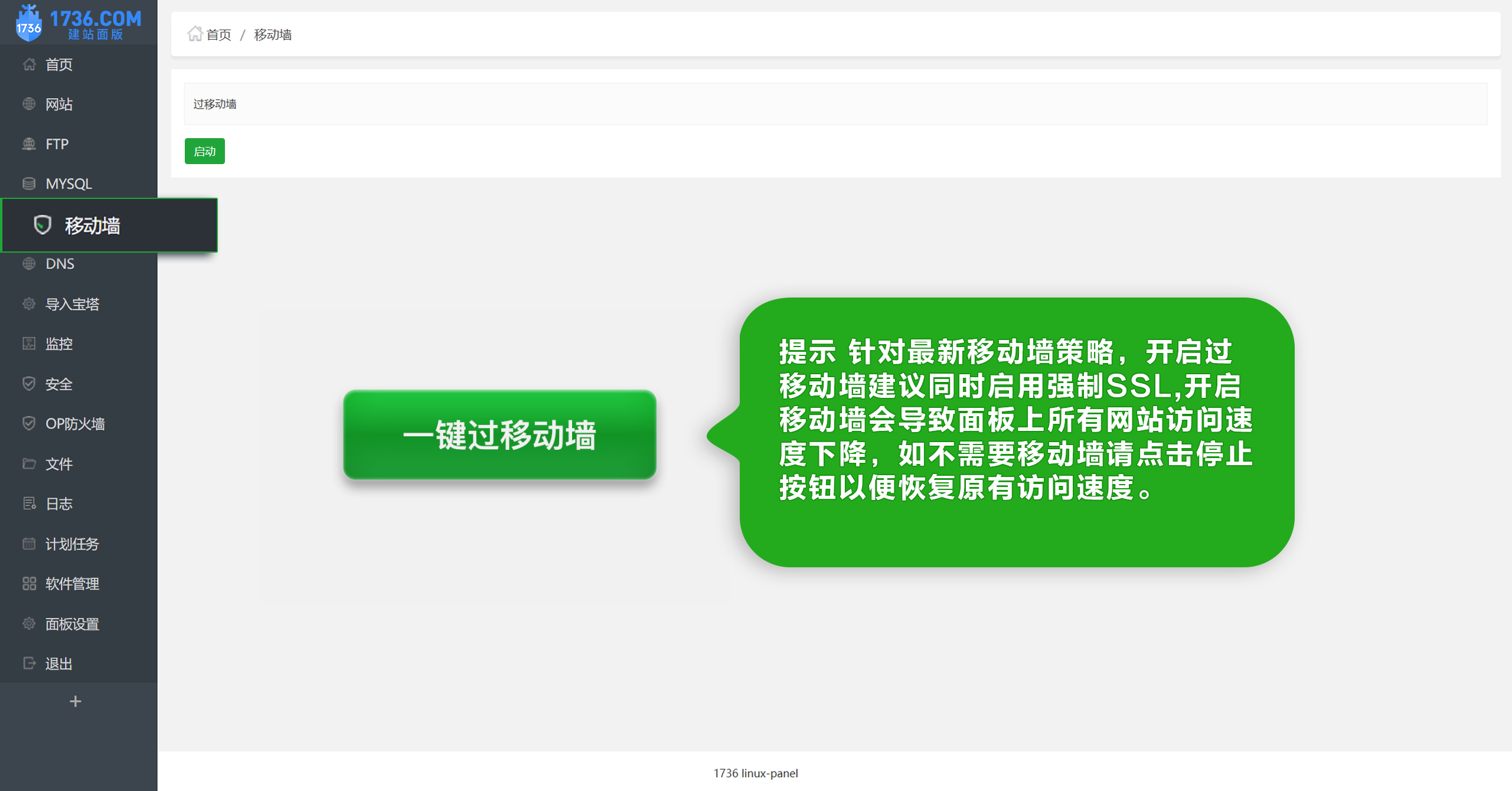 1736 1736.COM 建站面版

首页
网站
FTP
MYSQL
移动墙
DNS
导入宝塔
监控
安全
OP防火墙
文件
日志
计划任务
软件管理
面板设置
退出
+

首页 / 移动墙

过移动墙

启动

一键过移动墙

提示 针对最新移动墙策略，开启过移动墙建议同时启用强制SSL,开启移动墙会导致面板上所有网站访问速度下降，如不需要移动墙请点击停止按钮以便恢复原有访问速度。

1736 linux-panel